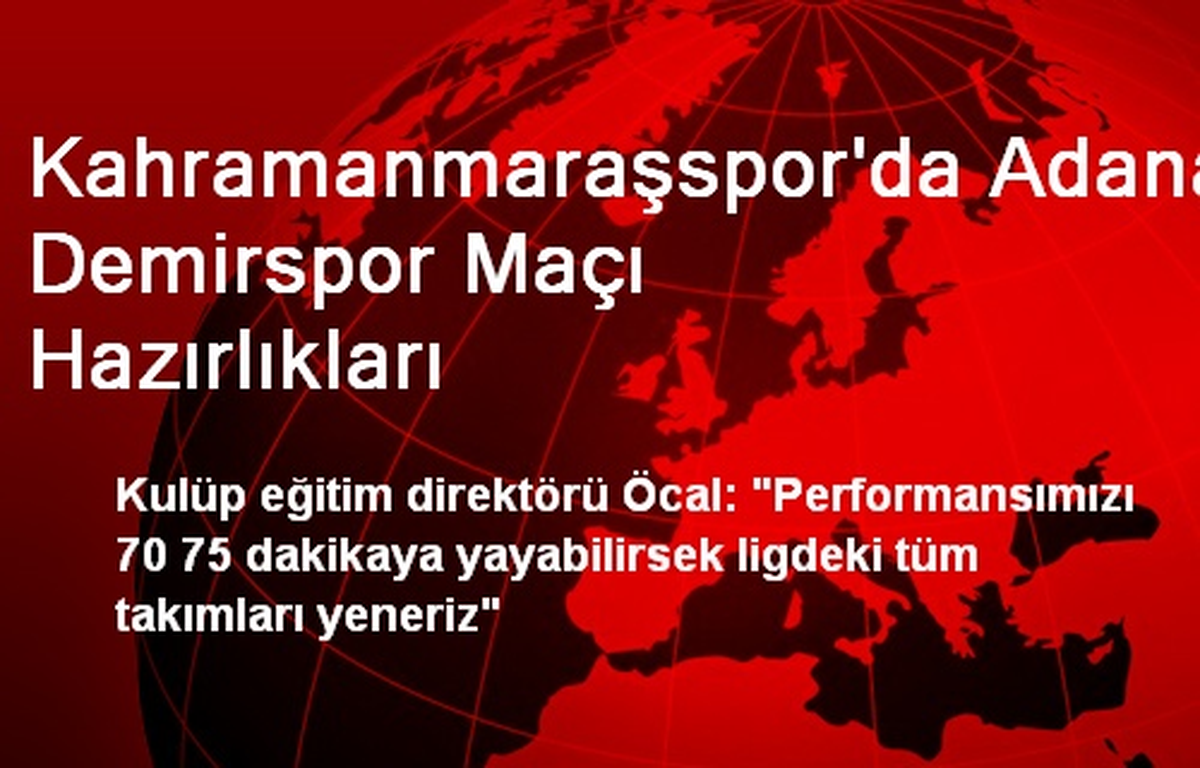 Kahramanmaraşspor'da Adana Demirspor Maçı Hazırlıkları

Kulüp eğitim direktörü Öcal: "Performansımızı 70 75 dakikaya yayabilirsek ligdeki tüm takımları yeneriz"